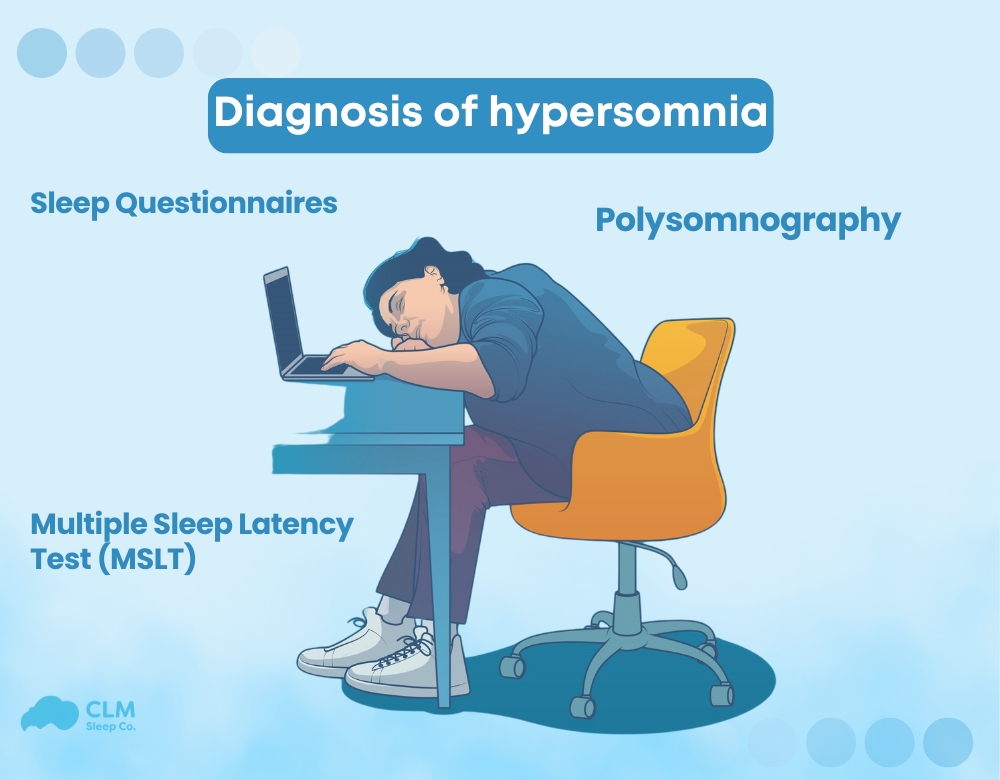 Diagnosis of hypersomnia

Sleep Questionnaires

Polysomnography

Multiple Sleep Latency Test (MSLT)

CLM
Sleep Co.